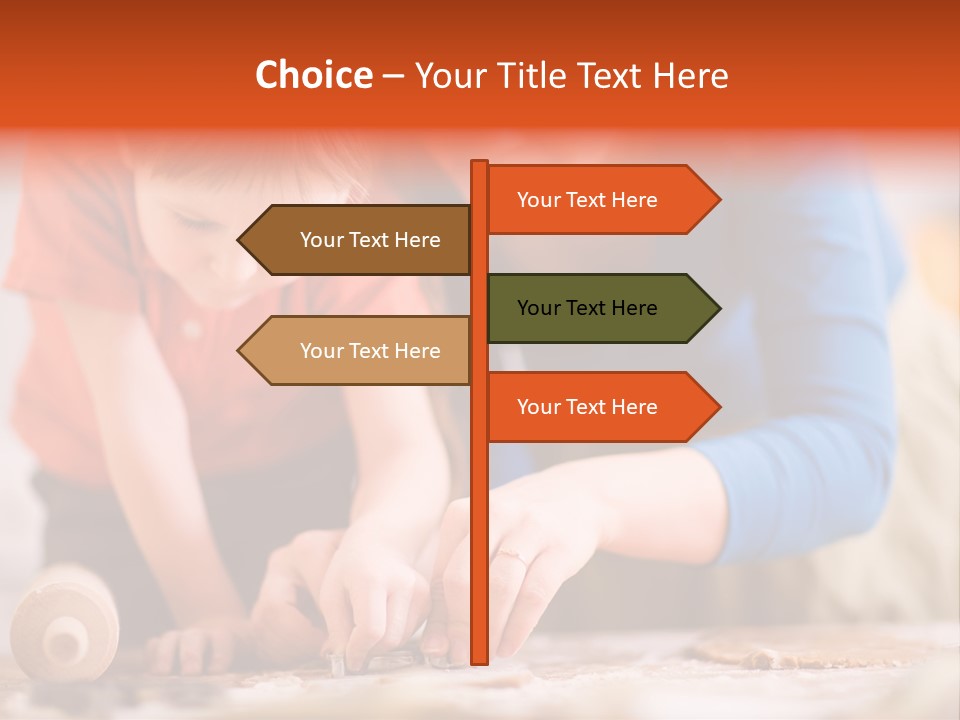 Choice – Your Title Text Here

Your Text Here

Your Text Here

Your Text Here

Your Text Here

Your Text Here